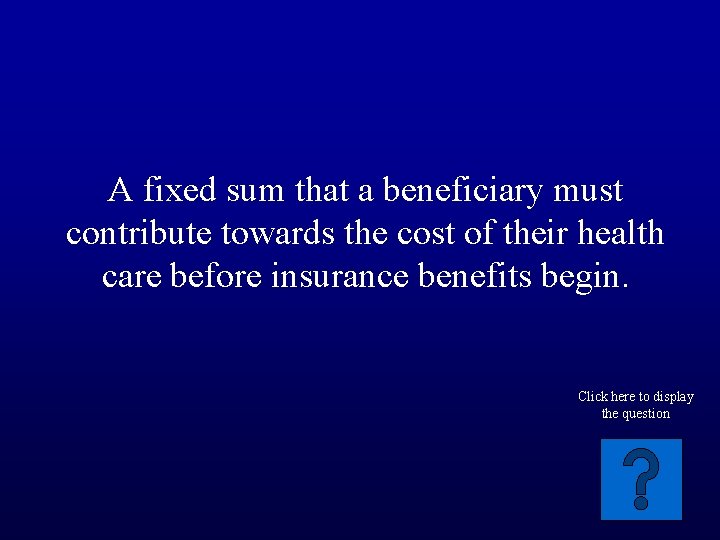 A fixed sum that a beneficiary must contribute towards the cost of their health care before insurance benefits begin.

Click here to display
the question

?